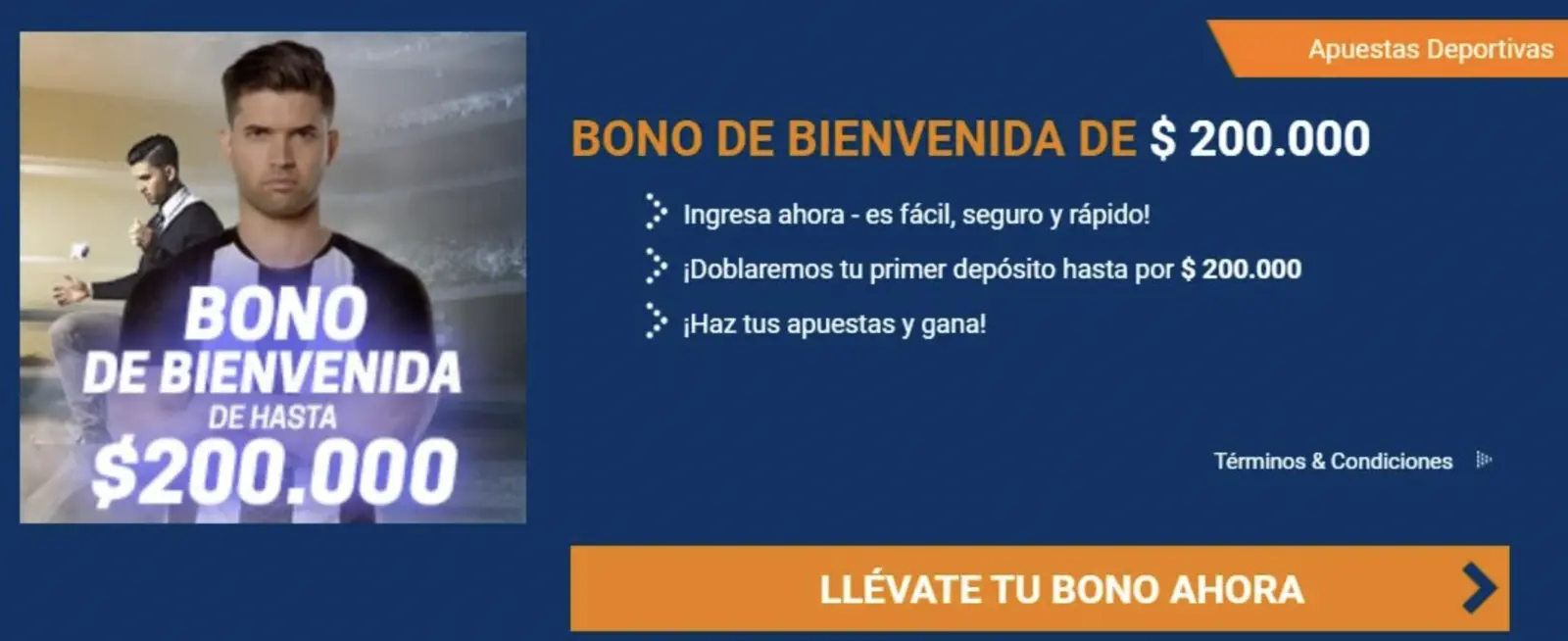 BONO
DE BIENVENIDA
DE HASTA
$200.000

Apuestas Deportivas

BONO DE BIENVENIDA DE $ 200.000

Ingresa ahora - es fácil, seguro y rápido!

¡Doblaremos tu primer depósito hasta por $ 200.000

¡Haz tus apuestas y gana!

Términos & Condiciones

LLÉVATE TU BONO AHORA